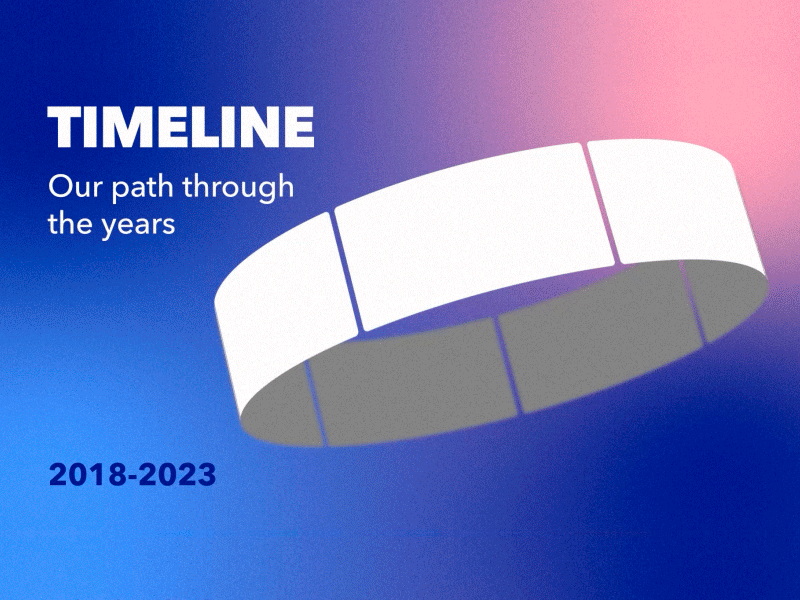 TIMELINE

Our path through the years

2018-2023